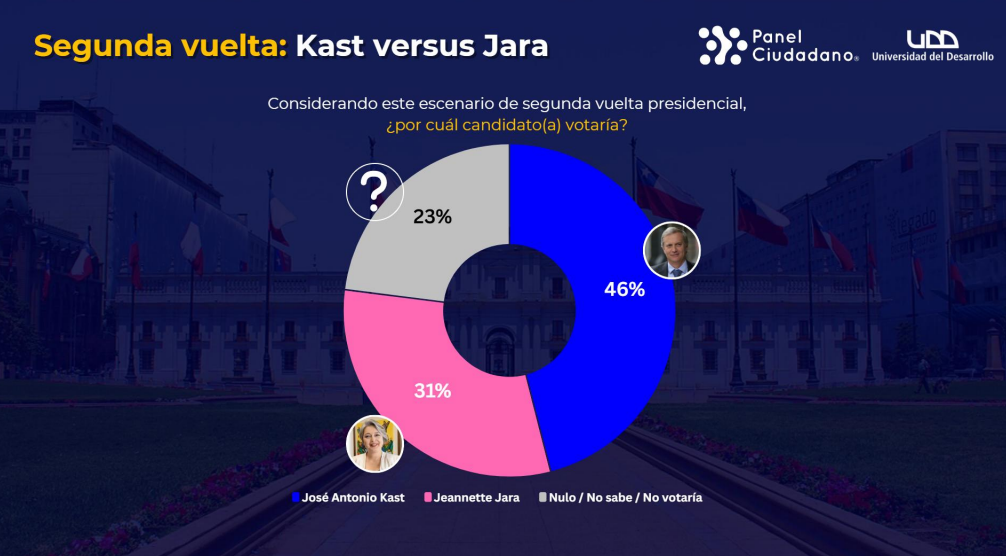 Segunda vuelta: Kast versus Jara

Panel Ciudadano® UDD Universidad del Desarrollo

Considerando este escenario de segunda vuelta presidencial, ¿por cuál candidato(a) votaría?

?

23%

46%

31%

José Antonio Kast  Jeannette Jara  Nulo / No sabe / No votaría